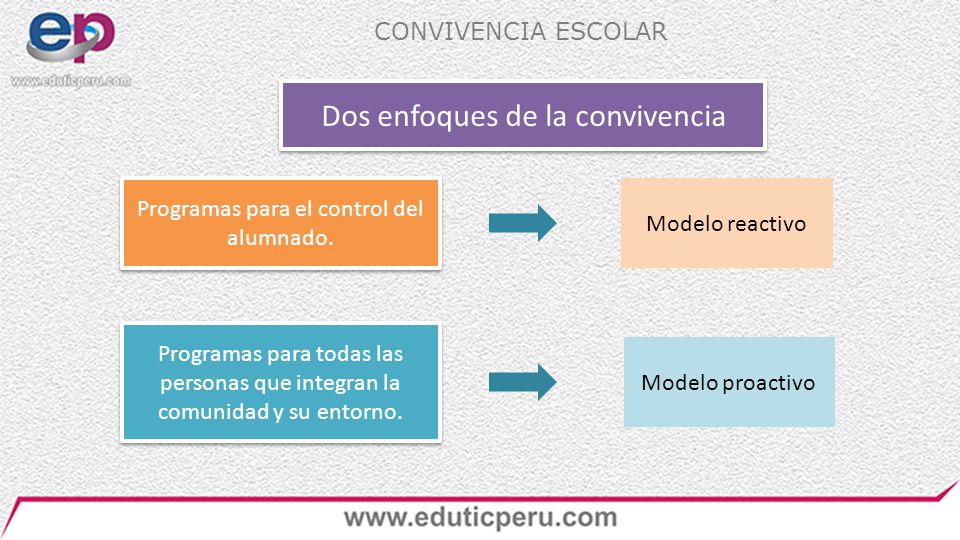 ep
www.eduticperu.com

CONVIVENCIA ESCOLAR

Dos enfoques de la convivencia

Programas para el control del alumnado.

Modelo reactivo

Programas para todas las personas que integran la comunidad y su entorno.

Modelo proactivo

www.eduticperu.com